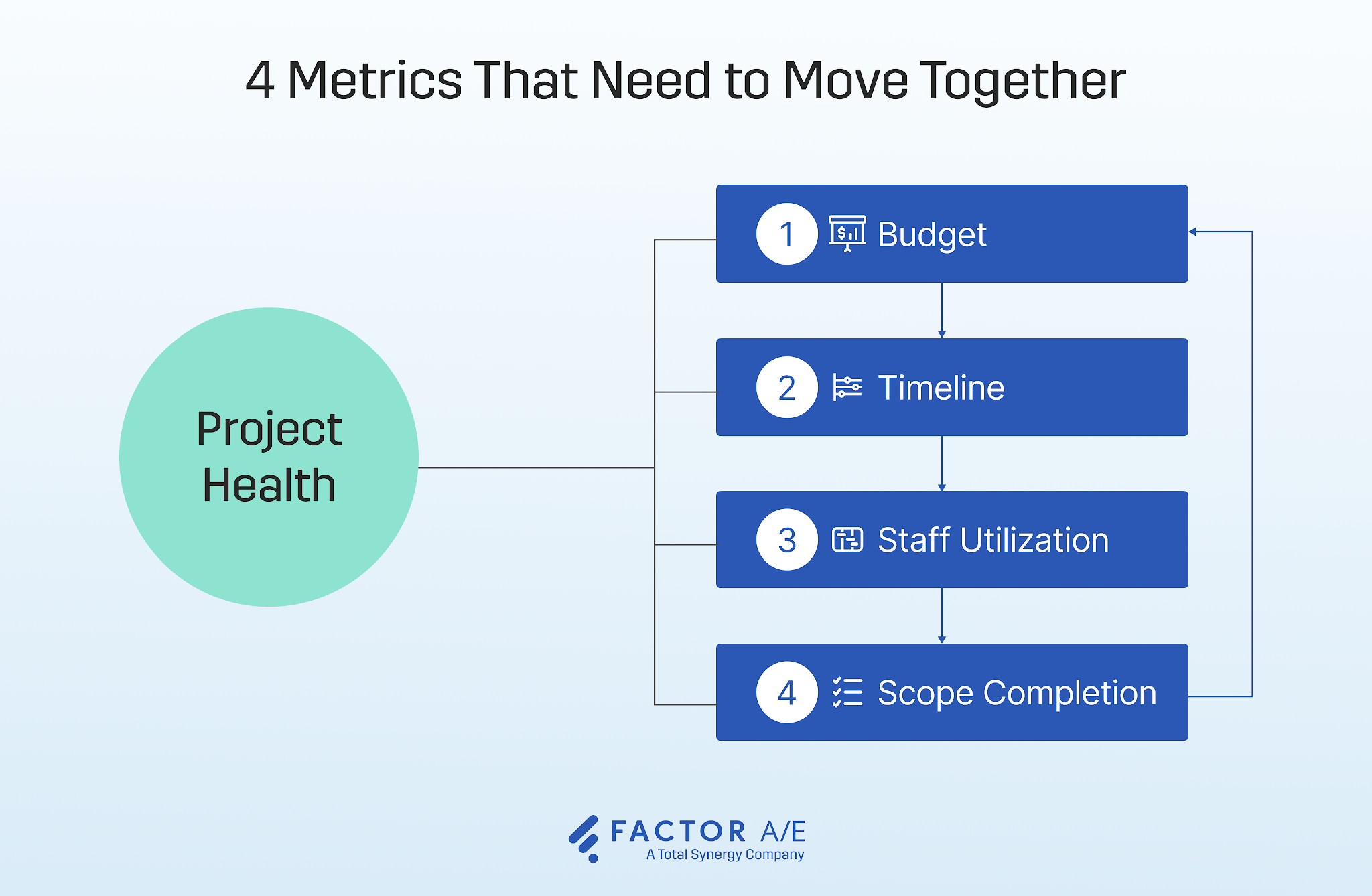 4 Metrics That Need to Move Together

Project Health

1 Budget

2 Timeline

3 Staff Utilization

4 Scope Completion

FACTOR A/E
A Total Synergy Company